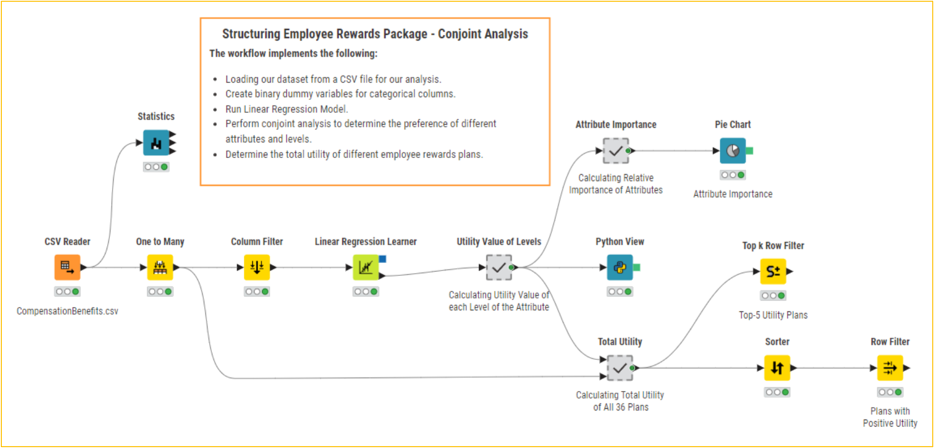 Structuring Employee Rewards Package - Conjoint Analysis

The workflow implements the following:

- Loading our dataset from a CSV file for our analysis.
- Create binary dummy variables for categorical columns.
- Run Linear Regression Model.
- Perform conjoint analysis to determine the preference of different attributes and levels.
- Determine the total utility of different employee rewards plans.

Statistics

Attribute Importance

Calculating Relative Importance of Attributes

Pie Chart

Attribute Importance

CSV Reader

CompensationBenefits.csv

One to Many

Column Filter

Linear Regression Learner

Utility Value of Levels

Calculating Utility Value of each Level of the Attribute

Python View

Top k Row Filter

Top-5 Utility Plans

Total Utility

Calculating Total Utility of All 36 Plans

Sorter

Row Filter

Plans with Positive Utility